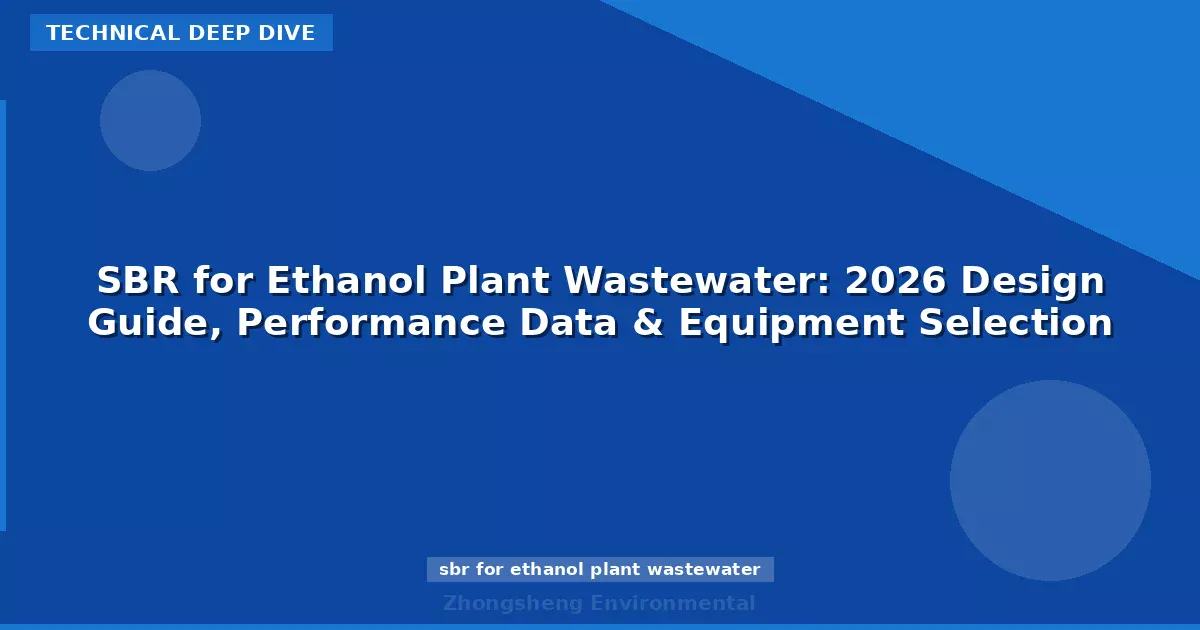 TECHNICAL DEEP DIVE

SBR for Ethanol Plant Wastewater: 2026 Design Guide, Performance Data & Equipment Selection

sbr for ethanol plant wastewater

Zhongsheng Environmental